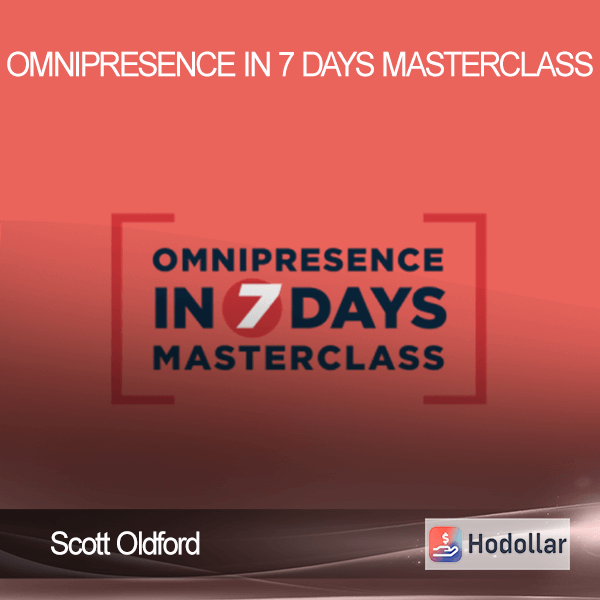 OMNIPRESENCE IN 7 DAYS MASTERCLASS

OMNIPRESENCE
IN 7 DAYS
MASTERCLASS

Scott Oldford

Hodollar